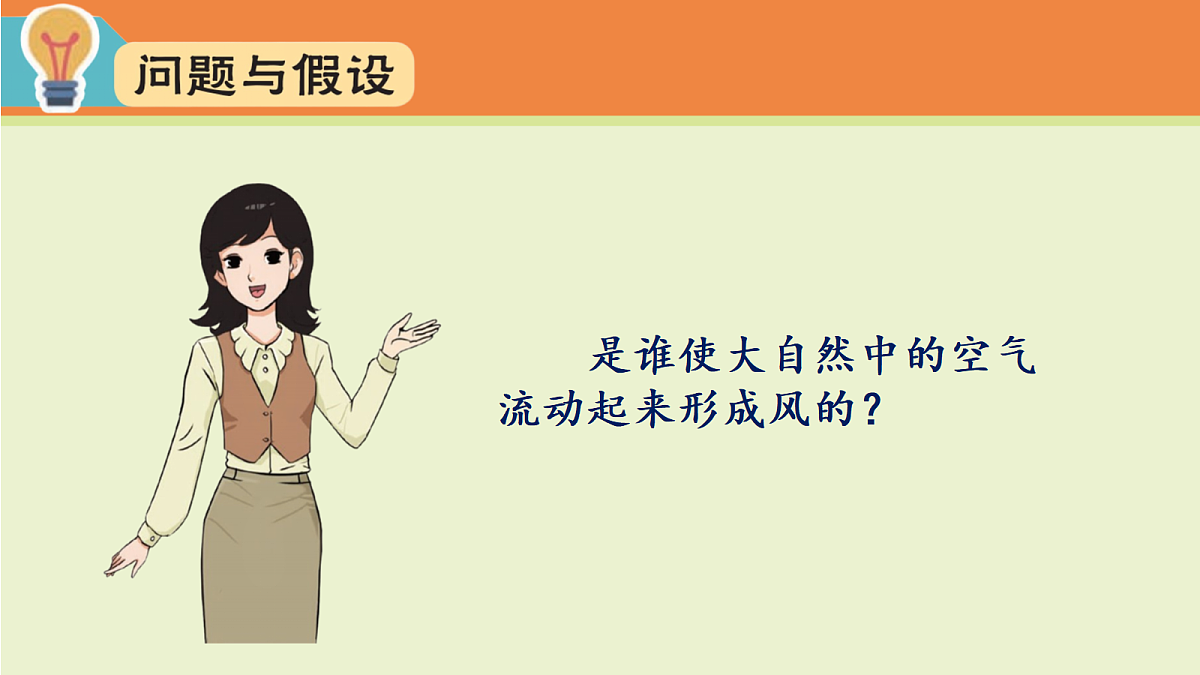 问题与假设

是谁使大自然中的空气流动起来形成风的？